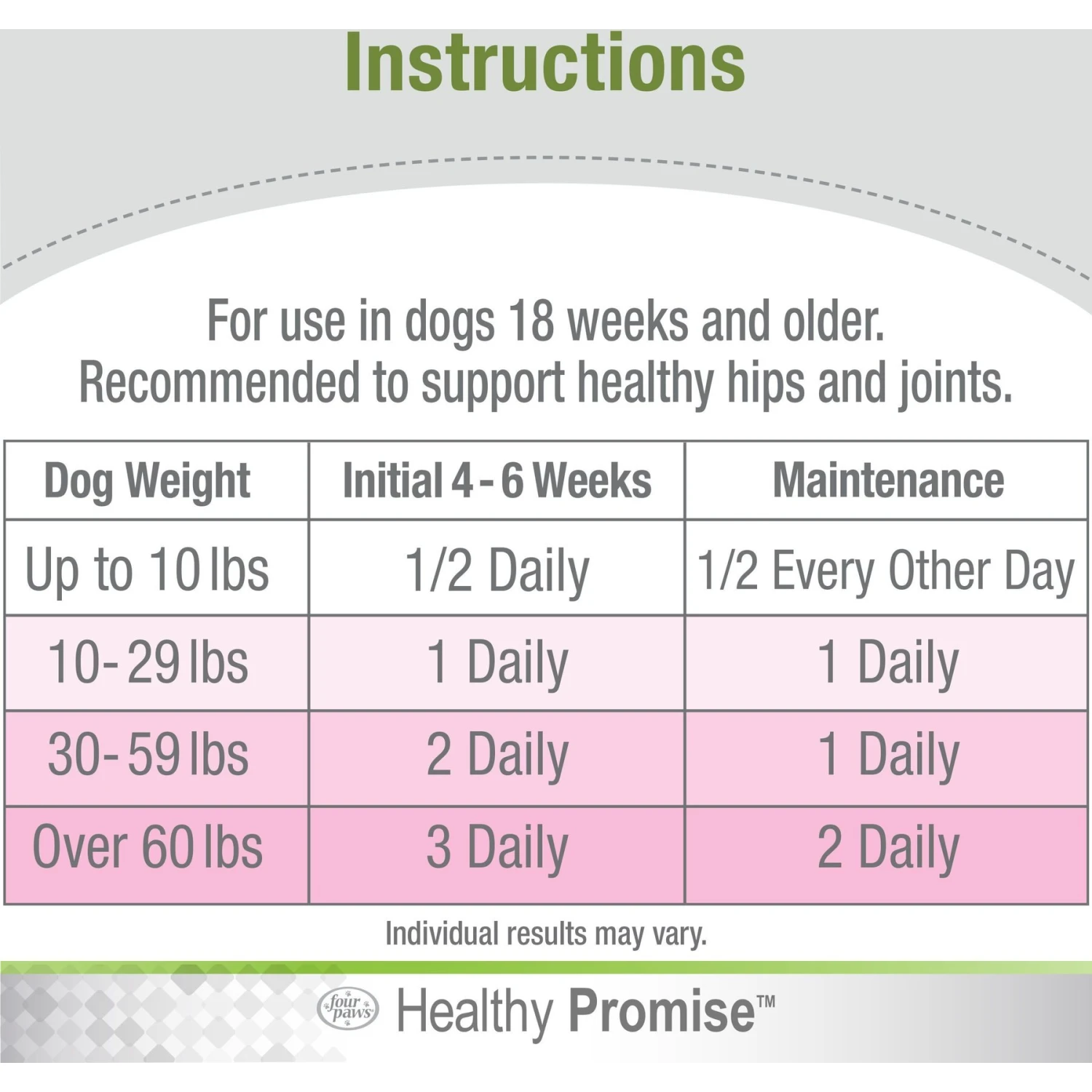 Instructions

For use in dogs 18 weeks and older.
Recommended to support healthy hips and joints.

| Dog Weight | Initial 4 - 6 Weeks | Maintenance |
|---|---|---|
| Up to 10 lbs | 1/2 Daily | 1/2 Every Other Day |
| 10- 29 lbs | 1 Daily | 1 Daily |
| 30- 59 lbs | 2 Daily | 1 Daily |
| Over 60 lbs | 3 Daily | 2 Daily |

Individual results may vary.

four paws Healthy Promise™